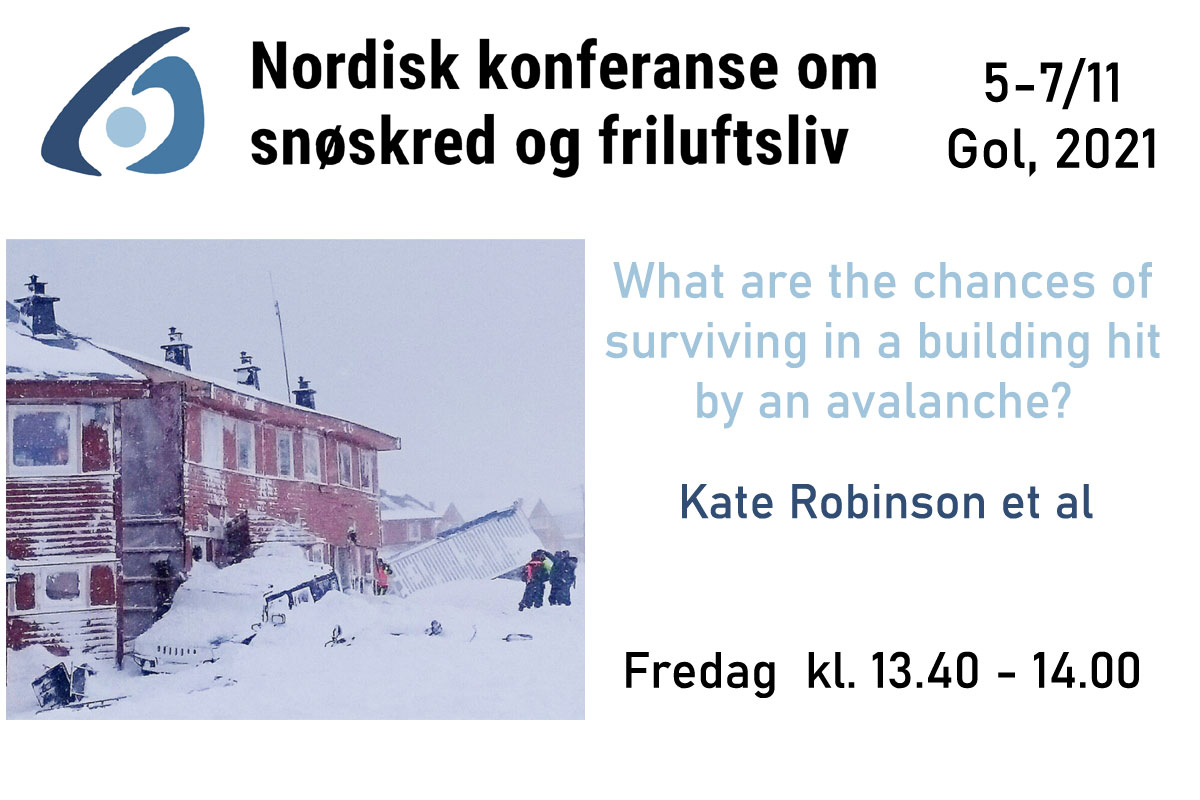 Nordisk konferanse om snøskred og friluftsliv

5-7/11
Gol, 2021

What are the chances of surviving in a building hit by an avalanche?

Kate Robinson et al

Fredag kl. 13.40 - 14.00